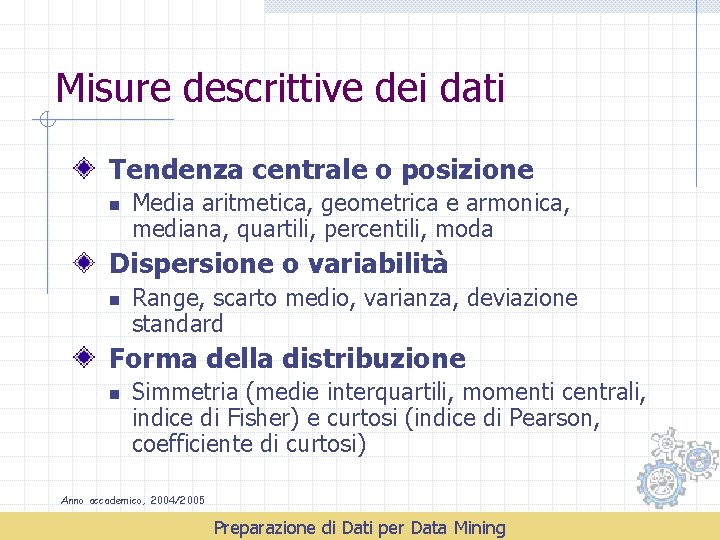 Misure descrittive dei dati

Tendenza centrale o posizione

Media aritmetica, geometrica e armonica, mediana, quartili, percentili, moda

Dispersione o variabilità

Range, scarto medio, varianza, deviazione standard

Forma della distribuzione

Simmetria (medie interquartili, momenti centrali, indice di Fisher) e curtosi (indice di Pearson, coefficiente di curtosi)

Anno accademico, 2004/2005

Preparazione di Dati per Data Mining